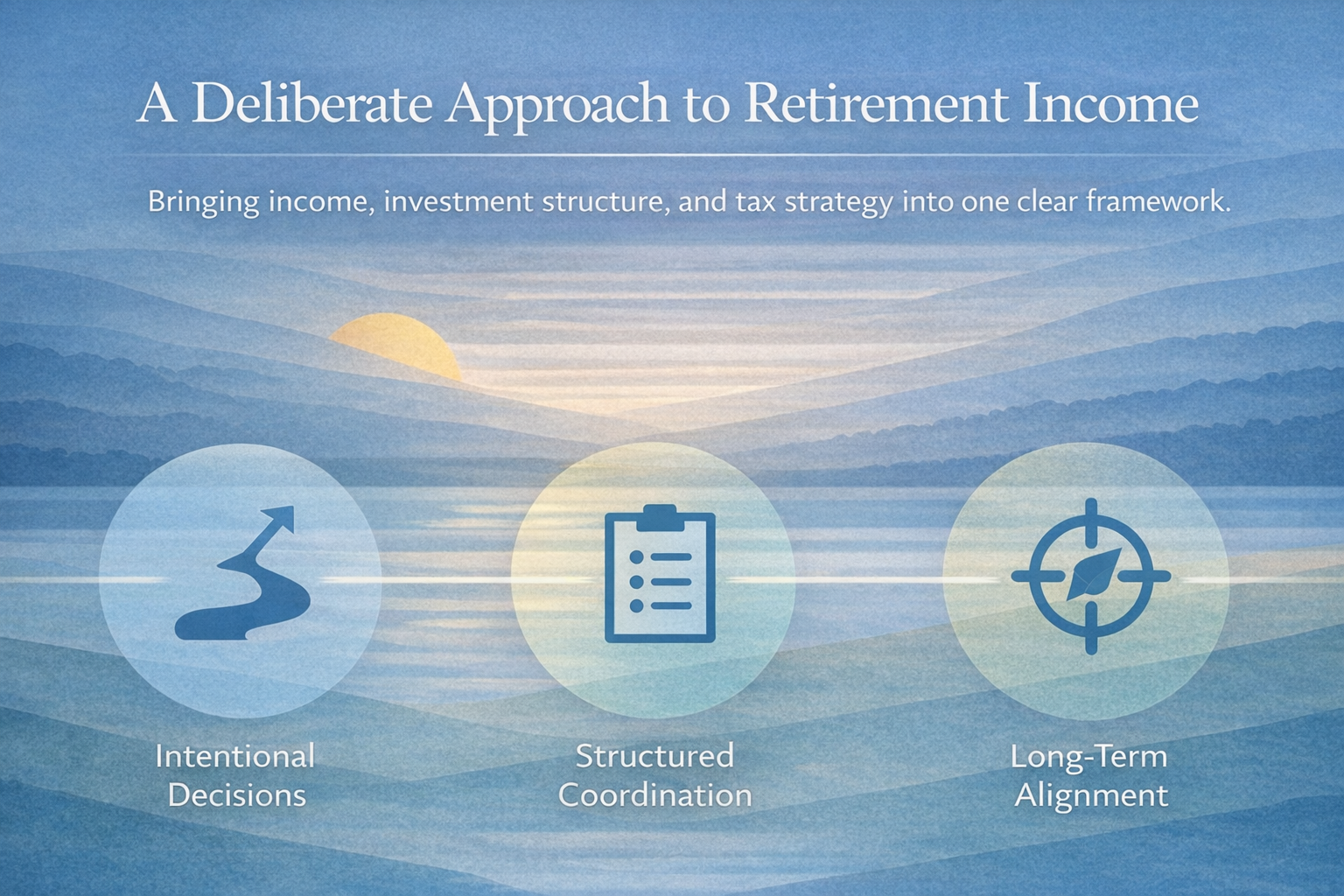 A Deliberate Approach to Retirement Income

Bringing income, investment structure, and tax strategy into one clear framework.

Intentional Decisions

Structured Coordination

Long-Term Alignment